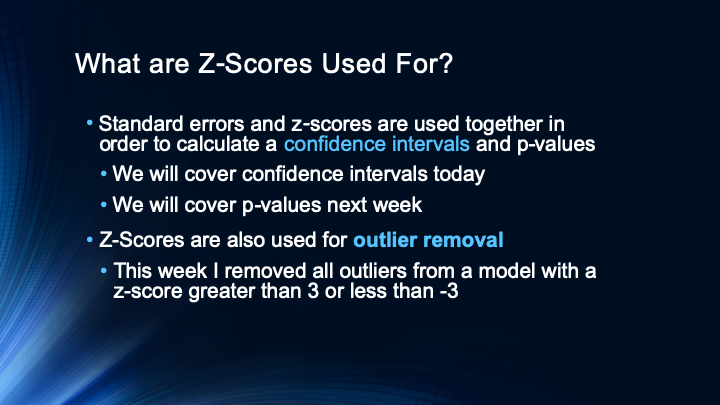 What are Z-Scores Used For?

• Standard errors and z-scores are used together in order to calculate a confidence intervals and p-values

• We will cover confidence intervals today

• We will cover p-values next week

• Z-Scores are also used for outlier removal

• This week I removed all outliers from a model with a z-score greater than 3 or less than -3